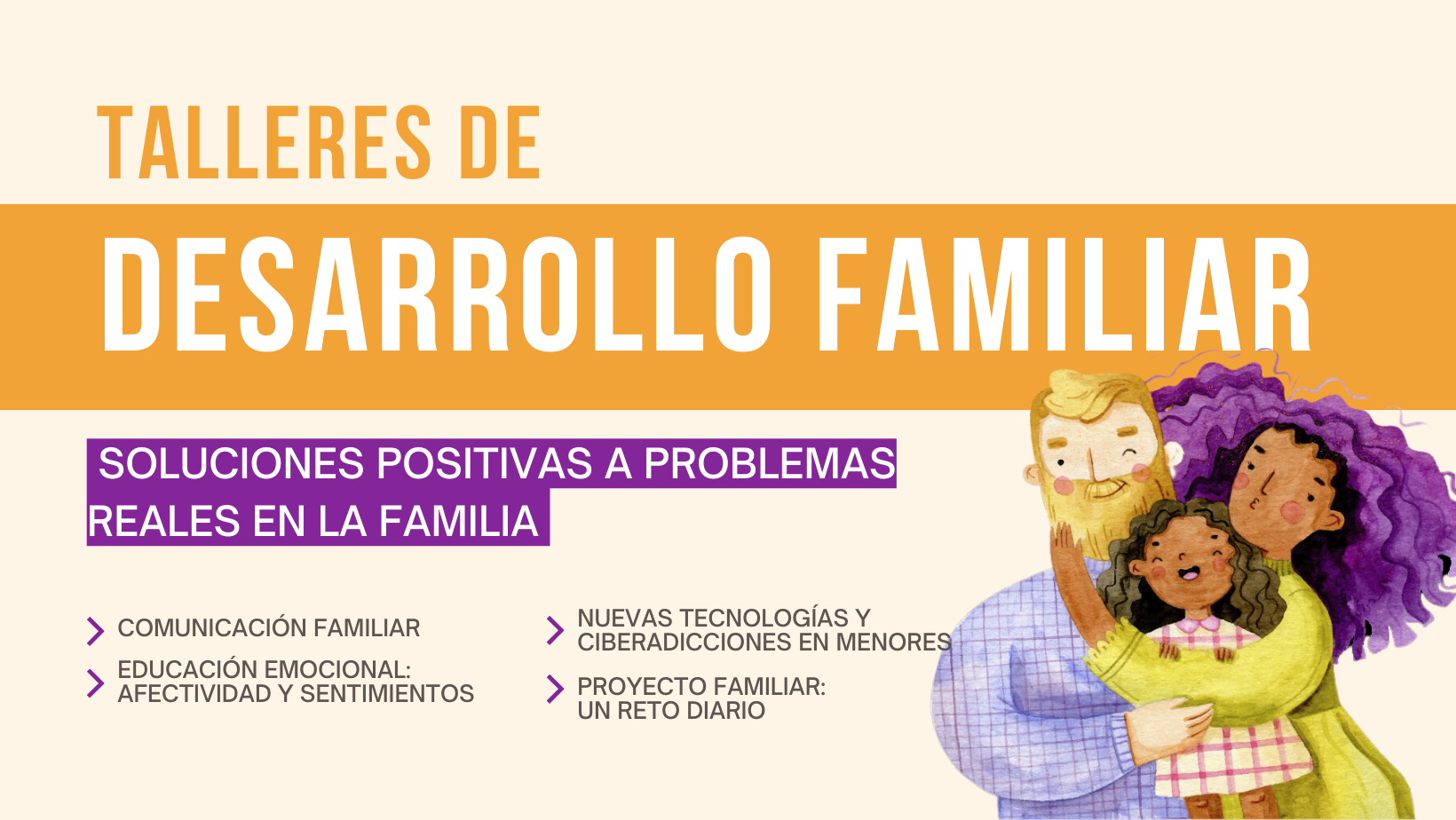 TALLERES DE

DESARROLLO FAMILIAR

SOLUCIONES POSITIVAS A PROBLEMAS REALES EN LA FAMILIA

COMUNICACIÓN FAMILIAR

EDUCACIÓN EMOCIONAL: AFECTIVIDAD Y SENTIMIENTOS

NUEVAS TECNOLOGÍAS Y CIBERADICCIONES EN MENORES

PROYECTO FAMILIAR: UN RETO DIARIO